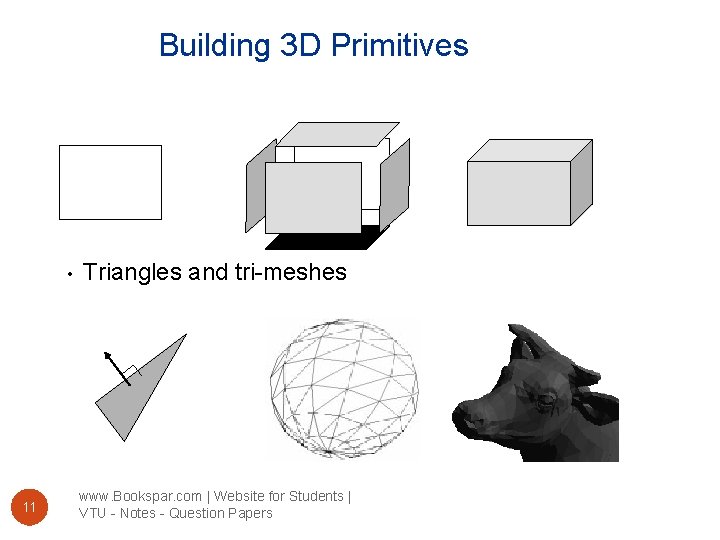 Building 3D Primitives

• Triangles and tri-meshes

11

www.Bookspar.com | Website for Students | VTU - Notes - Question Papers